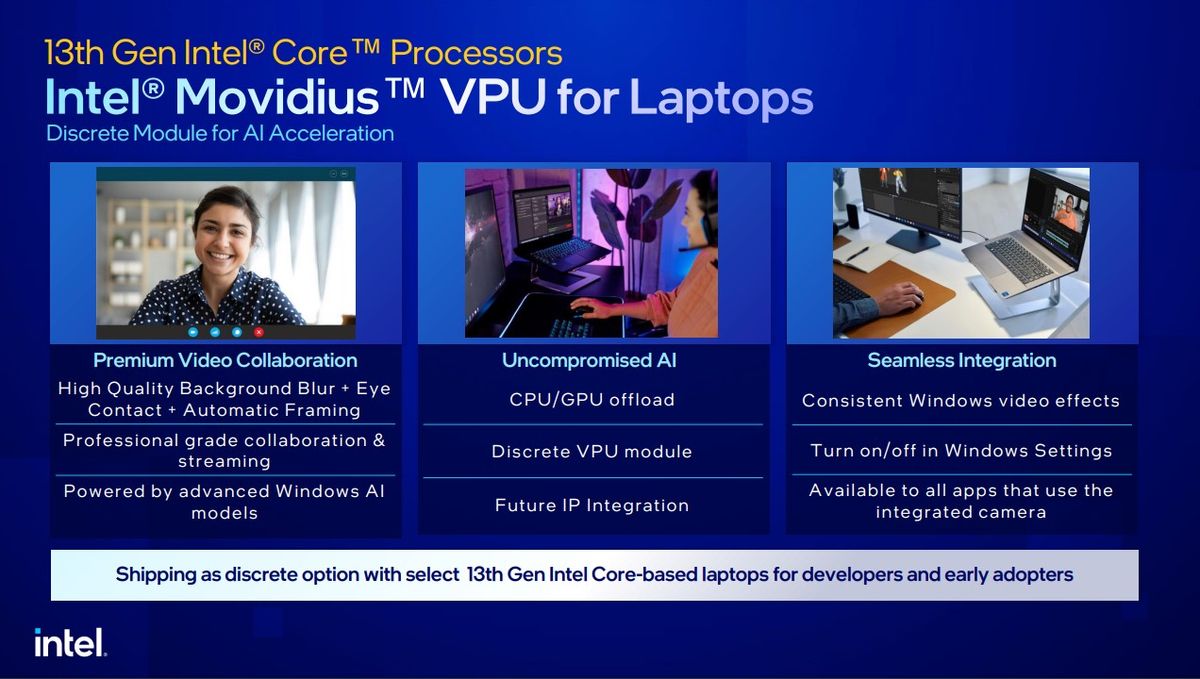 13th Gen Intel® Core™ Processors
Intel® Movidius™ VPU for Laptops
Discrete Module for AI Acceleration

Premium Video Collaboration
High Quality Background Blur + Eye Contact + Automatic Framing
Professional grade collaboration & streaming
Powered by advanced Windows AI models

Uncompromised AI
CPU/GPU offload
Discrete VPU module
Future IP Integration

Seamless Integration
Consistent Windows video effects
Turn on/off in Windows Settings
Available to all apps that use the integrated camera

Shipping as discrete option with select 13th Gen Intel Core-based laptops for developers and early adopters

intel.